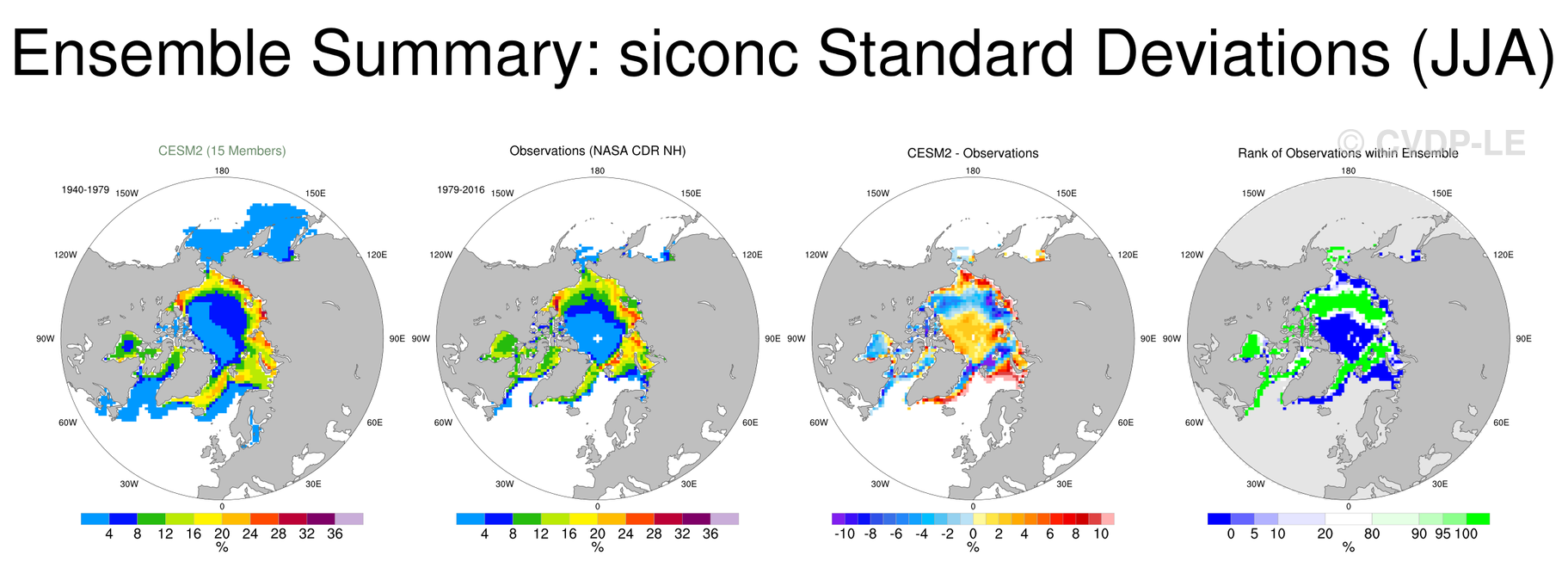 Ensemble Summary: siconc Standard Deviations (JJA)

© CVDP-LE

CESM2 (15 Members)

1940-1979

180
150W
150E
120W
120E
90W
90E
60W
60E
30W
30E
0

4 8 12 16 20 24 28 32 36
%

Observations (NASA CDR NH)

1979-2016

180
150W
150E
120W
120E
90W
90E
60W
60E
30W
30E
0

4 8 12 16 20 24 28 32 36
%

CESM2 - Observations

180
150W
150E
120W
120E
90W
90E
60W
60E
30W
30E
0

-10 -8 -6 -4 -2 0 2 4 6 8 10
%

Rank of Observations within Ensemble

180
150W
150E
120W
120E
90W
90E
60W
60E
30W
30E
0

0 5 10 20 80 90 95 100
%